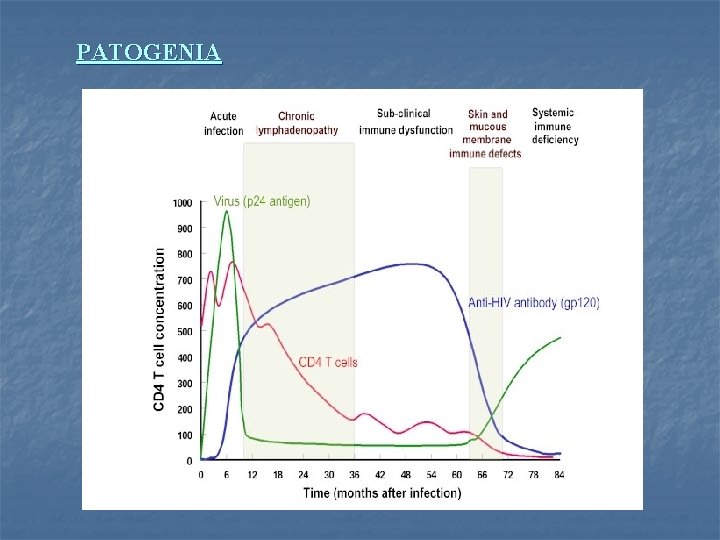 PATOGENIA

Acute infection

Chronic lymphadenopathy

Sub-clinical immune dysfunction

Skin and mucous membrane immune defects

Systemic immune deficiency

Virus (p24 antigen)

Anti-HIV antibody (gp120)

CD4 T cells

CD4 T cell concentration

1000
900
800
700
600
500
400
300
200
100
0

0 6 12 18 24 30 36 42 48 54 60 66 72 78 84

Time (months after infection)